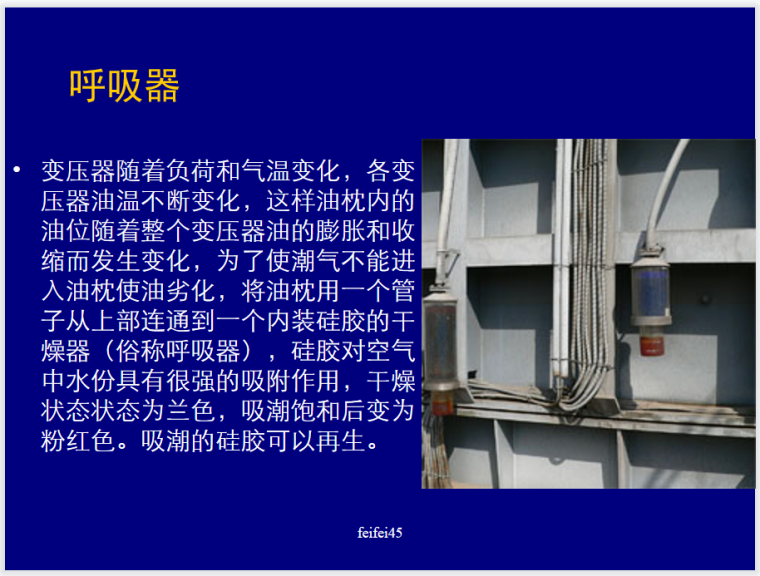 呼吸器

• 变压器随着负荷和气温变化，各变压器油温不断变化，这样油枕内的油位随着整个变压器油的膨胀和收缩而发生变化，为了使潮气不能进入油枕使油劣化，将油枕用一个管子从上部连通到一个内装硅胶的干燥器（俗称呼吸器），硅胶对空气中水份具有很强的吸附作用，干燥状态状态为兰色，吸潮饱和后变为粉红色。吸潮的硅胶可以再生。

feifei45